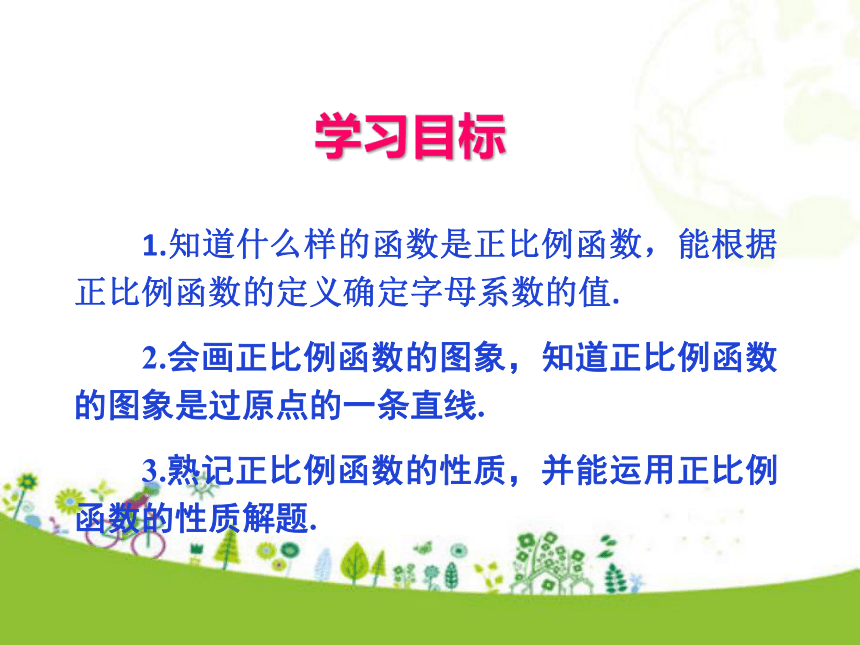 学习目标

1.知道什么样的函数是正比例函数，能根据正比例函数的定义确定字母系数的值.

2.会画正比例函数的图象，知道正比例函数的图象是过原点的一条直线.

3.熟记正比例函数的性质，并能运用正比例函数的性质解题.